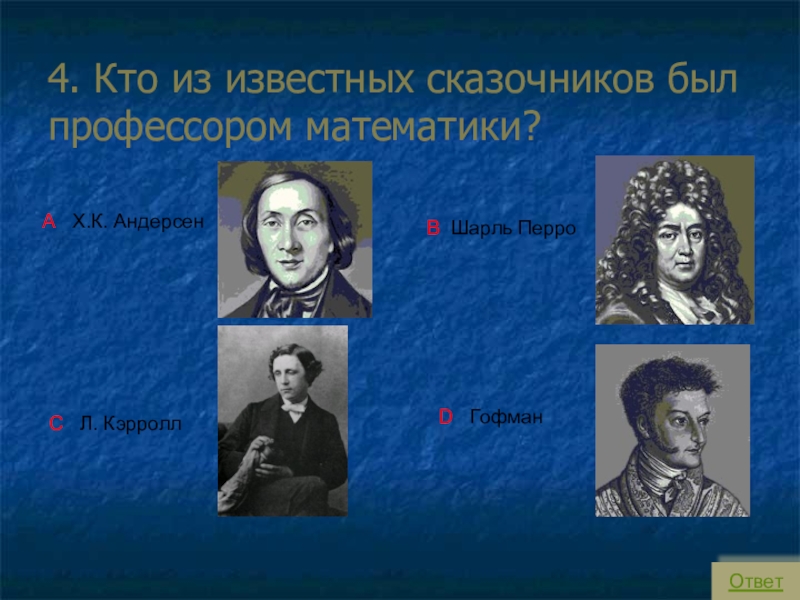 4. Кто из известных сказочников был профессором математики?

A Х.К. Андерсен

B Шарль Перро

C Л. Кэрролл

D Гофман

Ответ